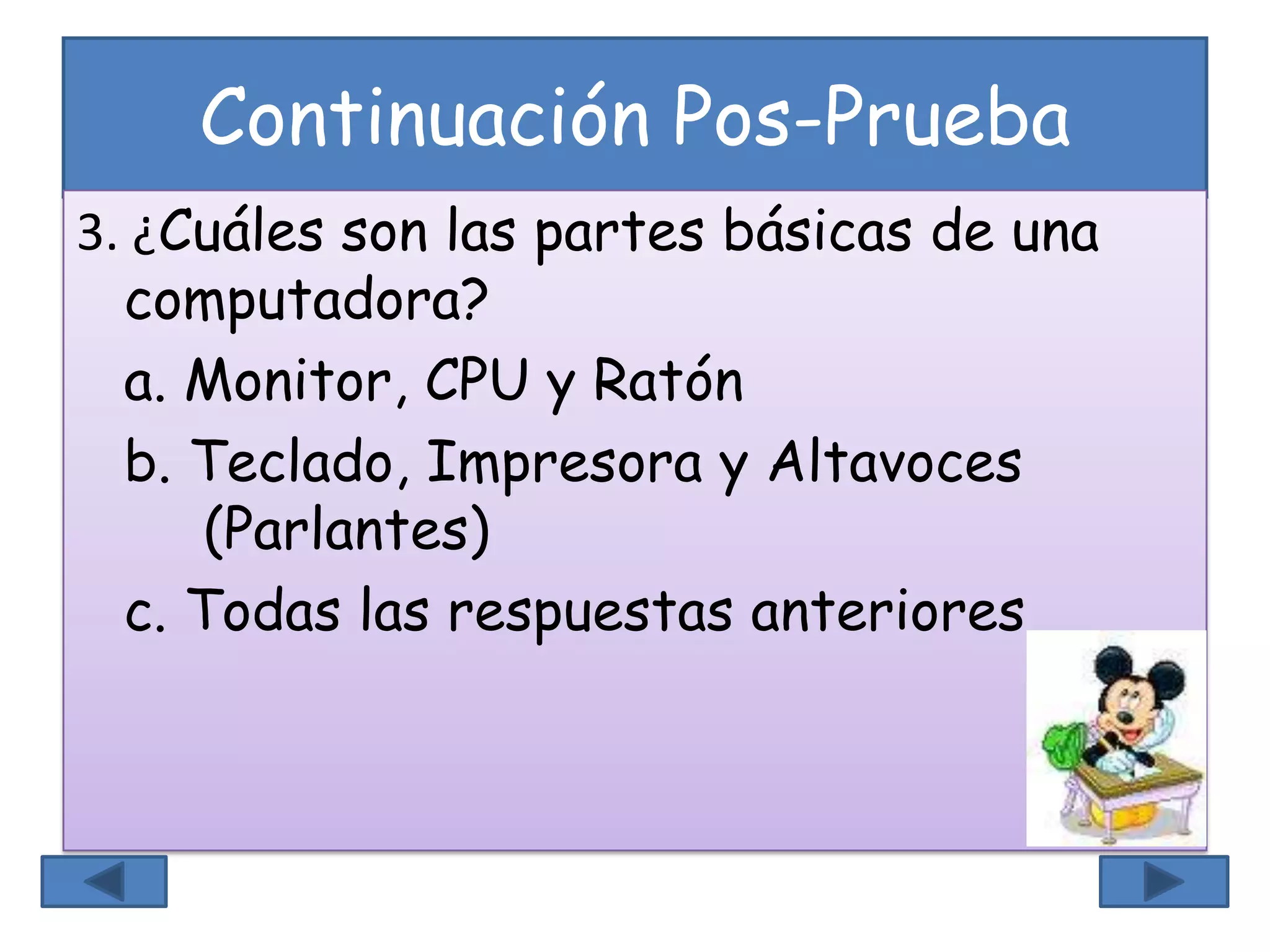 Continuación Pos-Prueba

3. ¿Cuáles son las partes básicas de una computadora?

a. Monitor, CPU y Ratón

b. Teclado, Impresora y Altavoces (Parlantes)

c. Todas las respuestas anteriores